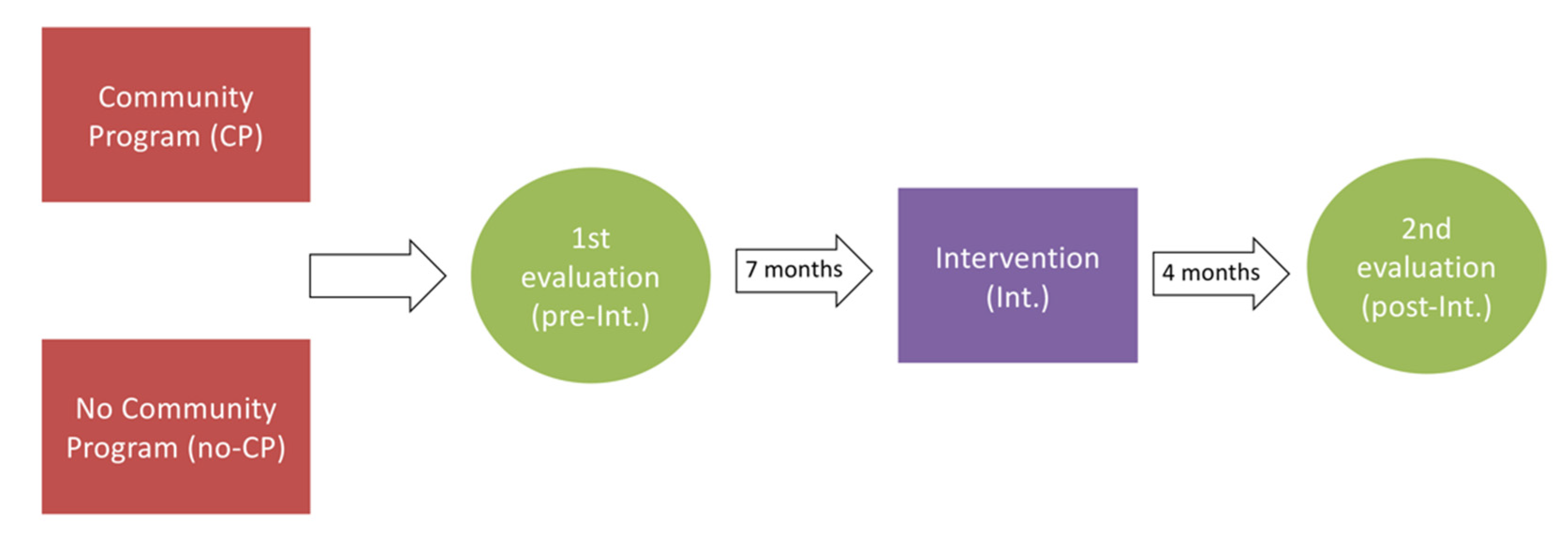 Community Program (CP)

No Community Program (no-CP)

1st evaluation (pre-Int.)

7 months

Intervention (Int.)

4 months

2nd evaluation (post-Int.)